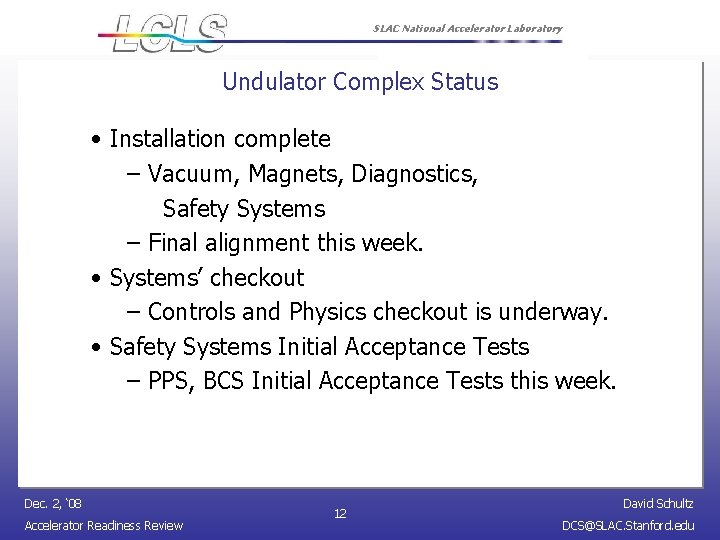 LCLS

SLAC National Accelerator Laboratory

Undulator Complex Status

• Installation complete
– Vacuum, Magnets, Diagnostics, Safety Systems
– Final alignment this week.
• Systems' checkout
– Controls and Physics checkout is underway.
• Safety Systems Initial Acceptance Tests
– PPS, BCS Initial Acceptance Tests this week.

Dec. 2, '08
Accelerator Readiness Review

12

David Schultz
DCS@SLAC.Stanford.edu